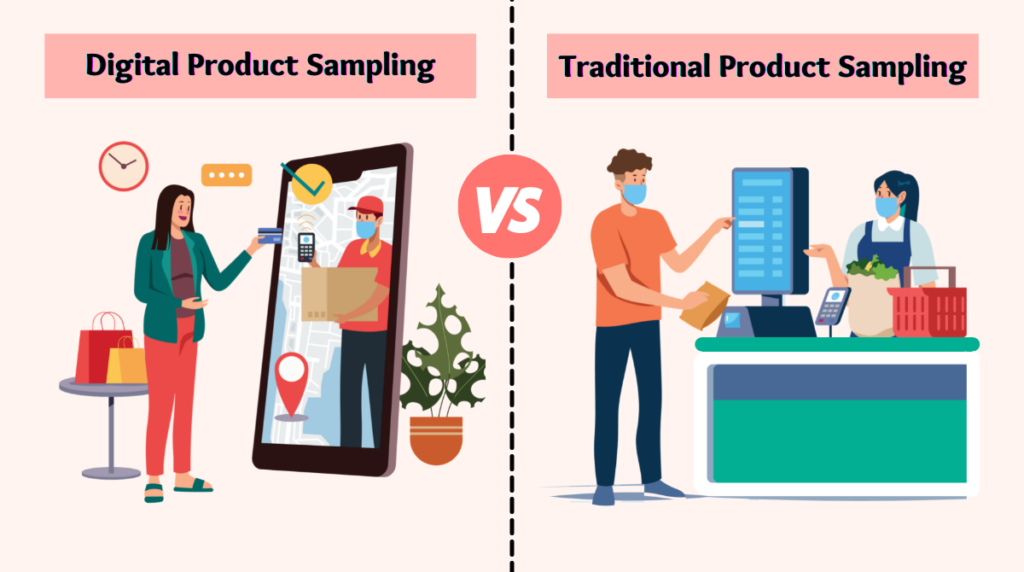 Digital Product Sampling

VS

Traditional Product Sampling